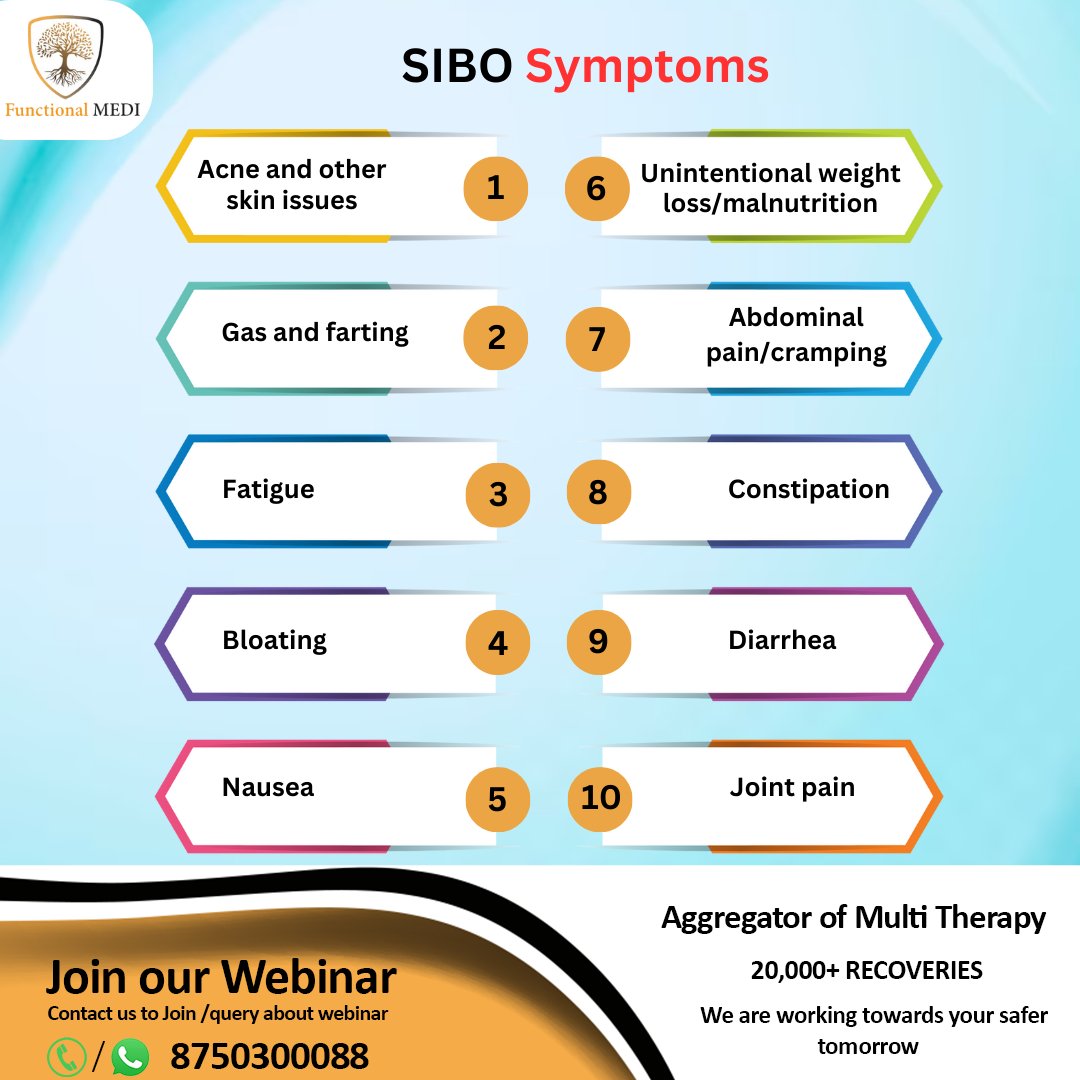 Functional MEDI

SIBO Symptoms

Acne and other skin issues 1

Gas and farting 2

Fatigue 3

Bloating 4

Nausea 5

6 Unintentional weight loss/malnutrition

7 Abdominal pain/cramping

8 Constipation

9 Diarrhea

10 Joint pain

Join our Webinar
Contact us to Join /query about webinar
/ 8750300088

Aggregator of Multi Therapy
20,000+ RECOVERIES
We are working towards your safer tomorrow